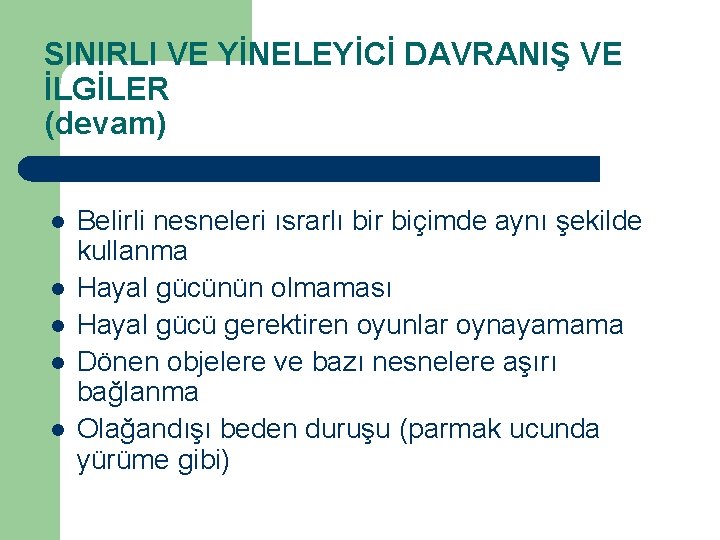 SINIRLI VE YİNELEYİCİ DAVRANIŞ VE İLGİLER
(devam)

• Belirli nesneleri ısrarlı bir biçimde aynı şekilde kullanma
• Hayal gücünün olmaması
• Hayal gücü gerektiren oyunlar oynayamama
• Dönen objelere ve bazı nesnelere aşırı bağlanma
• Olağandışı beden duruşu (parmak ucunda yürüme gibi)